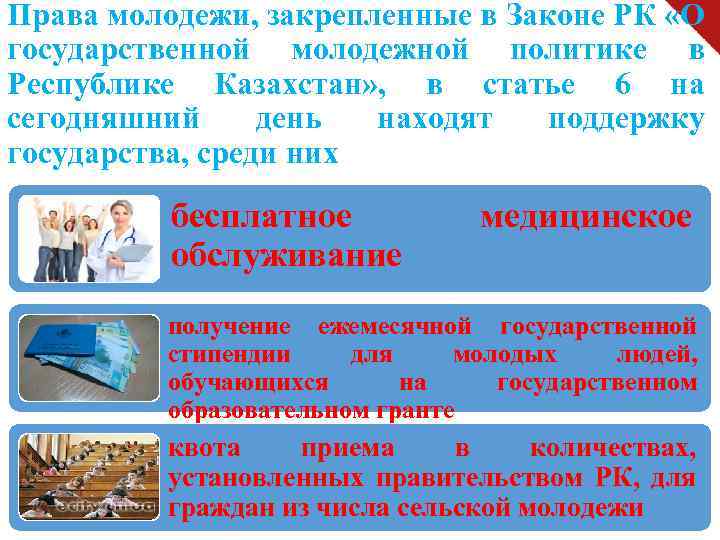 Права молодежи, закрепленные в Законе РК «О государственной молодежной политике в Республике Казахстан», в статье 6 на сегодняшний день находят поддержку государства, среди них

бесплатное медицинское обслуживание

получение ежемесячной государственной стипендии для молодых людей, обучающихся на государственном образовательном гранте

квота приема в количествах, установленных правительством РК, для граждан из числа сельской молодежи